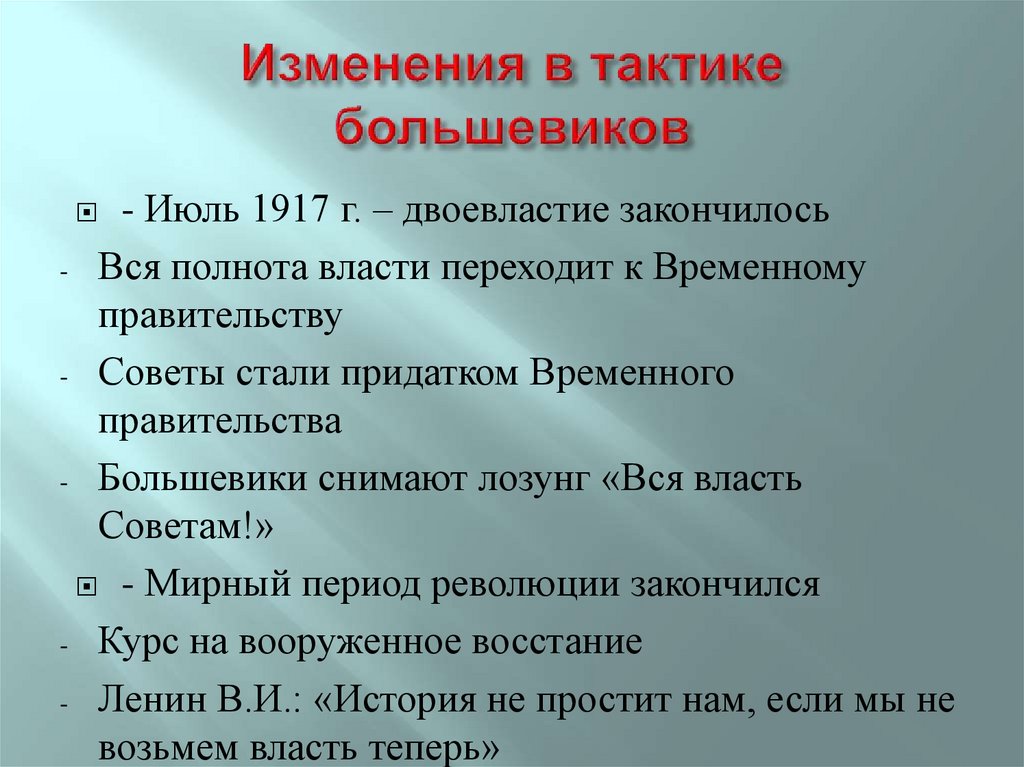 Изменения в тактике большевиков

- Июль 1917 г. – двоевластие закончилось

- Вся полнота власти переходит к Временному правительству

- Советы стали придатком Временного правительства

- Большевики снимают лозунг «Вся власть Советам!»

- Мирный период революции закончился

- Курс на вооруженное восстание

- Ленин В.И.: «История не простит нам, если мы не возьмем власть теперь»